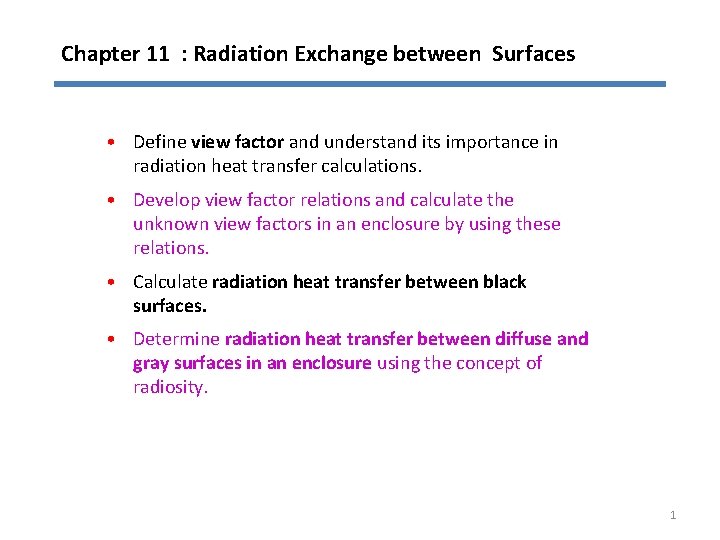 Chapter 11 : Radiation Exchange between Surfaces

• Define view factor and understand its importance in radiation heat transfer calculations.

• Develop view factor relations and calculate the unknown view factors in an enclosure by using these relations.

• Calculate radiation heat transfer between black surfaces.

• Determine radiation heat transfer between diffuse and gray surfaces in an enclosure using the concept of radiosity.

1